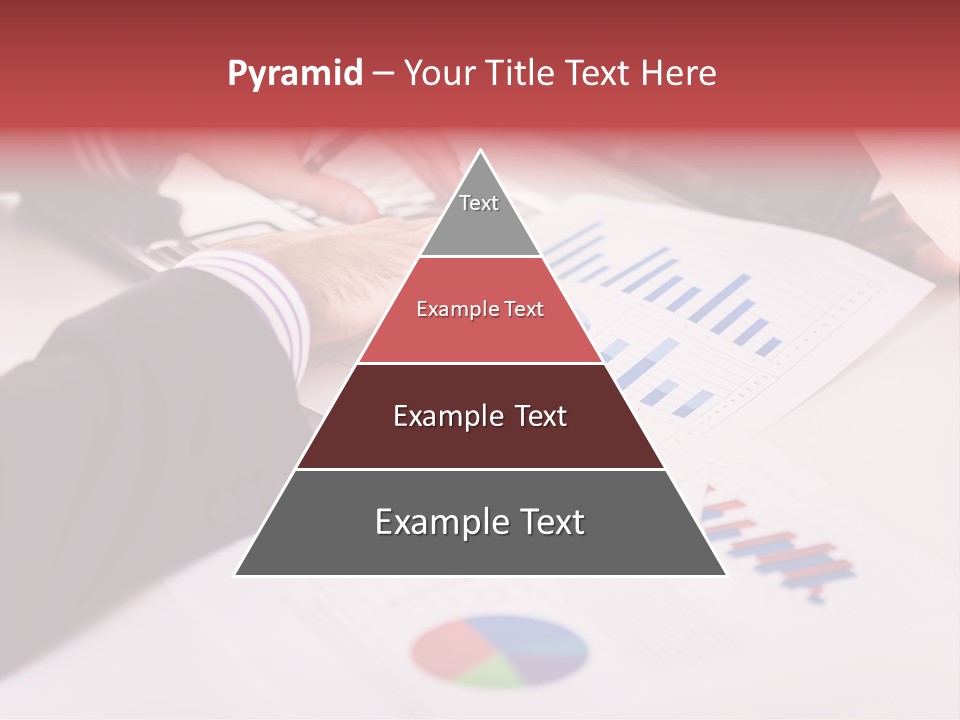 Pyramid – Your Title Text Here

Text

Example Text

Example Text

Example Text